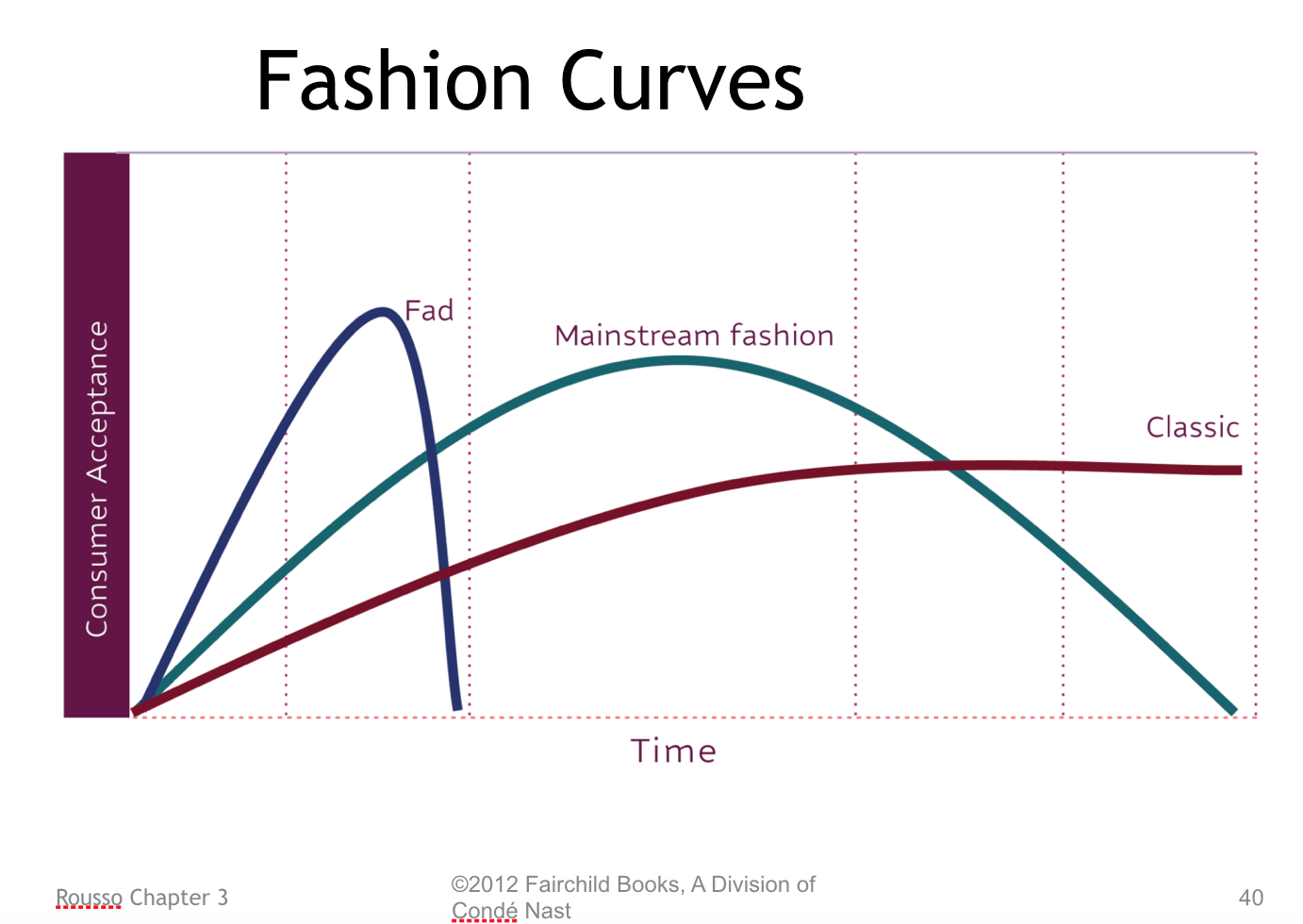 Fashion Curves

Consumer Acceptance

Fad

Mainstream fashion

Classic

Time

Rousso Chapter 3

©2012 Fairchild Books, A Division of Condé Nast

40